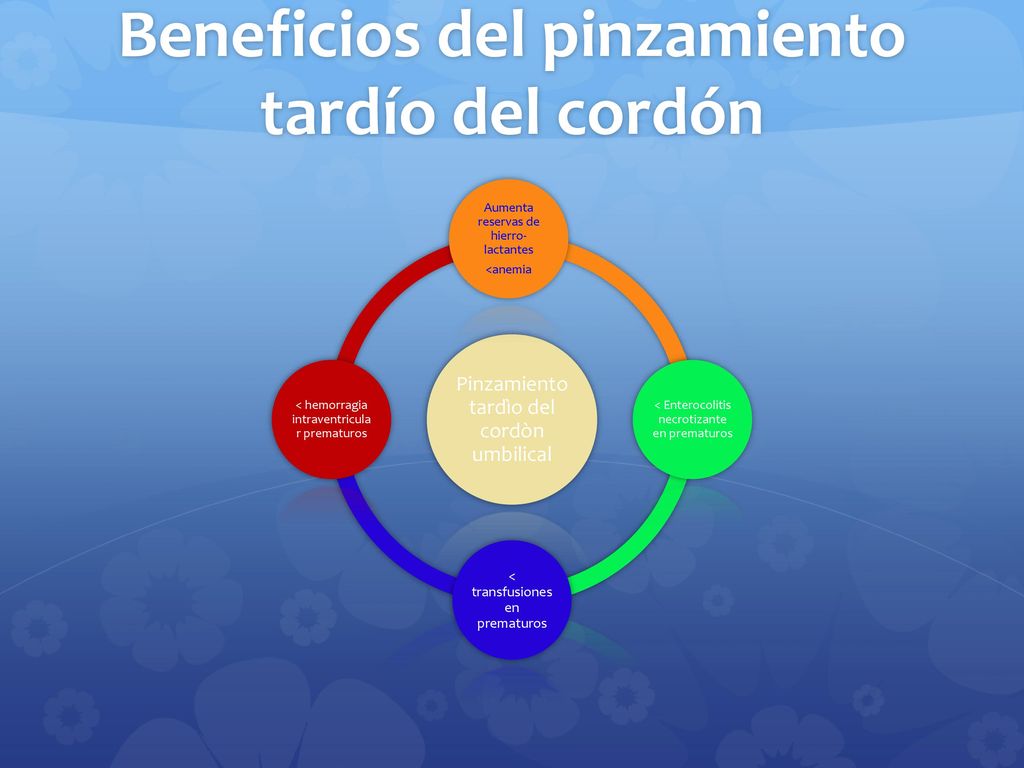 Beneficios del pinzamiento tardío del cordón

Pinzamiento tardìo del cordòn umbilical

Aumenta reservas de hierro-lactantes

<anemia

< Enterocolitis necrotizante en prematuros

< transfusiones en prematuros

< hemorragia intraventricular prematuros